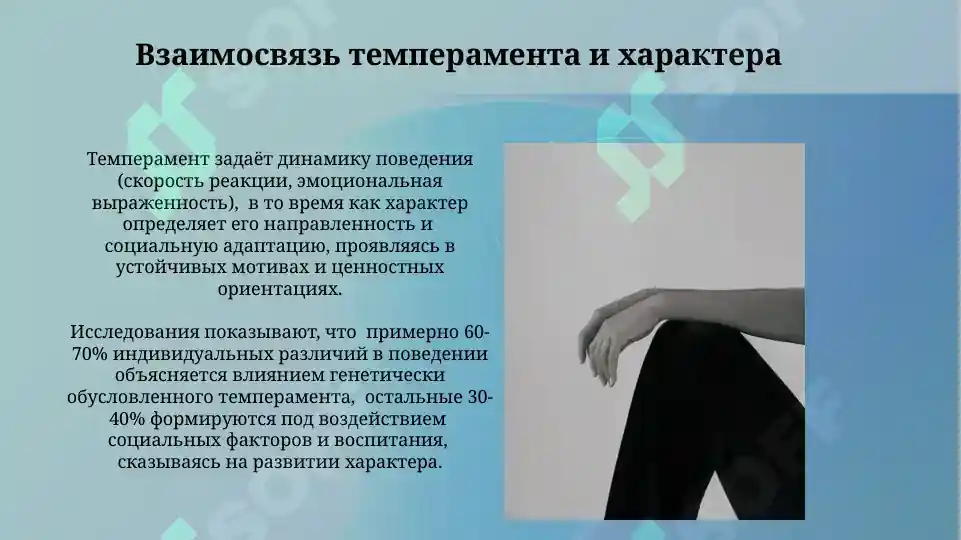 Взаимосвязь темперамента и характера

Темперамент задаёт динамику поведения (скорость реакции, эмоциональная выраженность), в то время как характер определяет его направленность и социальную адаптацию, проявляясь в устойчивых мотивах и ценностных ориентациях.

Исследования показывают, что примерно 60-70% индивидуальных различий в поведении объясняется влиянием генетически обусловленного темперамента, остальные 30-40% формируются под воздействием социальных факторов и воспитания, сказываясь на развитии характера.